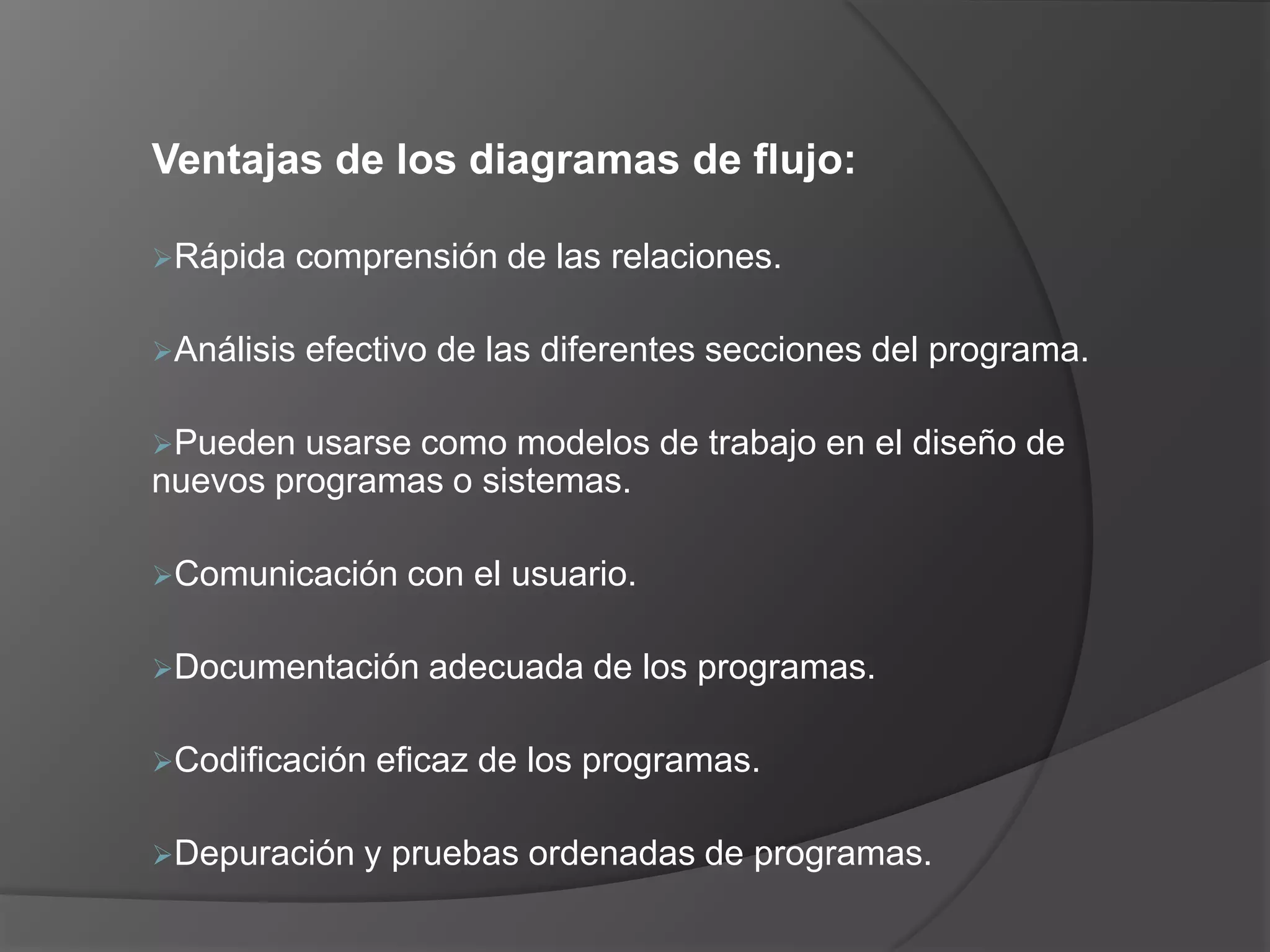 Ventajas de los diagramas de flujo:

➢Rápida comprensión de las relaciones.

➢Análisis efectivo de las diferentes secciones del programa.

➢Pueden usarse como modelos de trabajo en el diseño de nuevos programas o sistemas.

➢Comunicación con el usuario.

➢Documentación adecuada de los programas.

➢Codificación eficaz de los programas.

➢Depuración y pruebas ordenadas de programas.